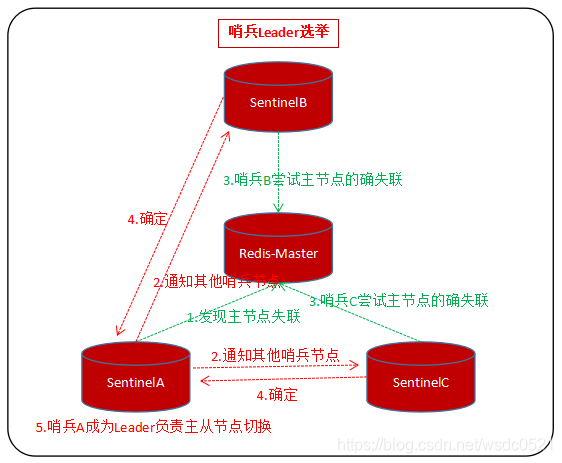 哨兵Leader选举

SentinelB

3.哨兵B尝试主节点的确失联

4.确定

Redis-Master

2.通知其他哨兵节点

3.哨兵C尝试主节点的确失联

1.发现主节点失联

2.通知其他哨兵节点

SentinelA

SentinelC

4.确定

5.哨兵A成为Leader负责主从节点切换

https://blog.csdn.net/wsdc0521